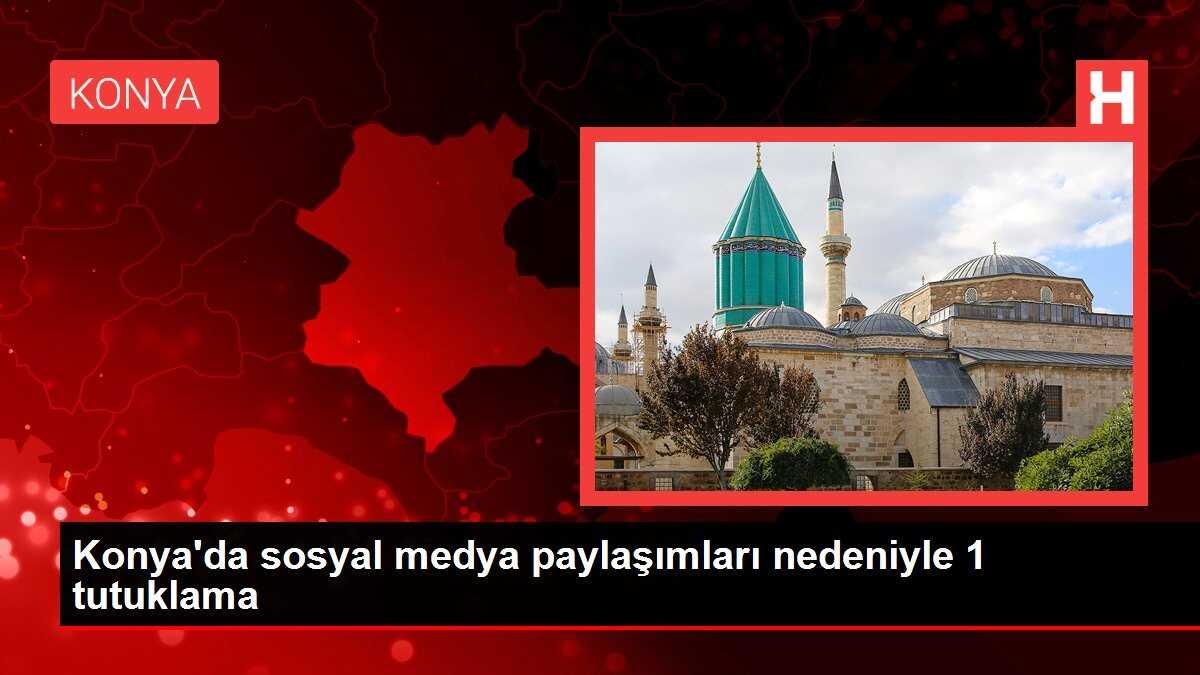 KONYA

H

Konya'da sosyal medya paylaşımları nedeniyle 1 tutuklama